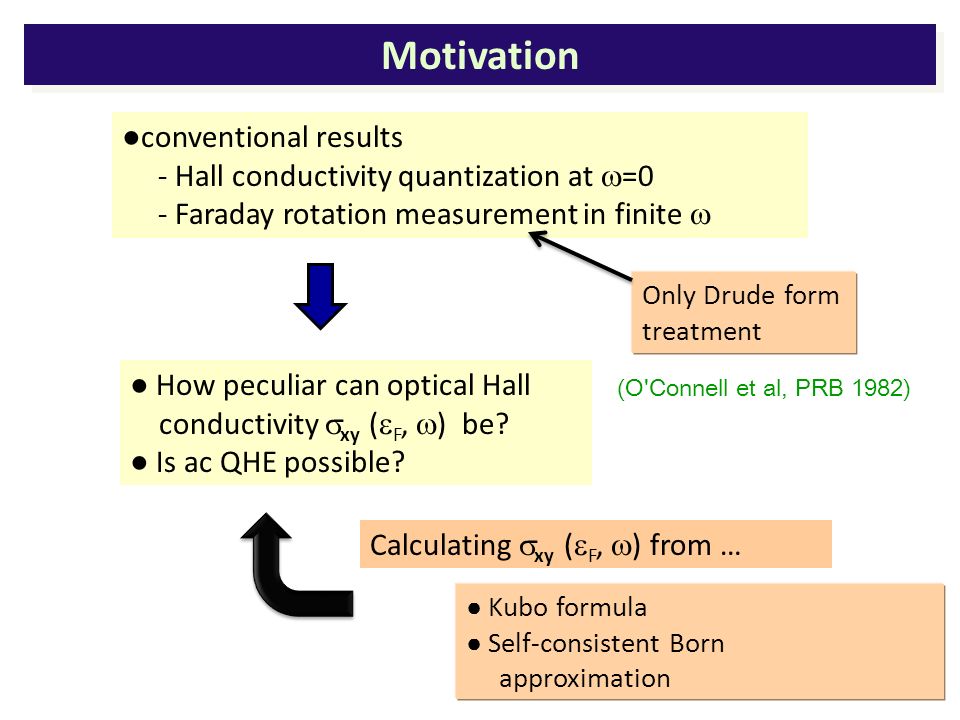 Motivation

●conventional results
- Hall conductivity quantization at $\omega$=0
- Faraday rotation measurement in finite $\omega$

Only Drude form treatment

(O'Connell et al, PRB 1982)

● How peculiar can optical Hall conductivity $\sigma_{xy}$ ($\varepsilon_F$, $\omega$) be?
● Is ac QHE possible?

Calculating $\sigma_{xy}$ ($\varepsilon_F$, $\omega$) from …

● Kubo formula
● Self-consistent Born approximation